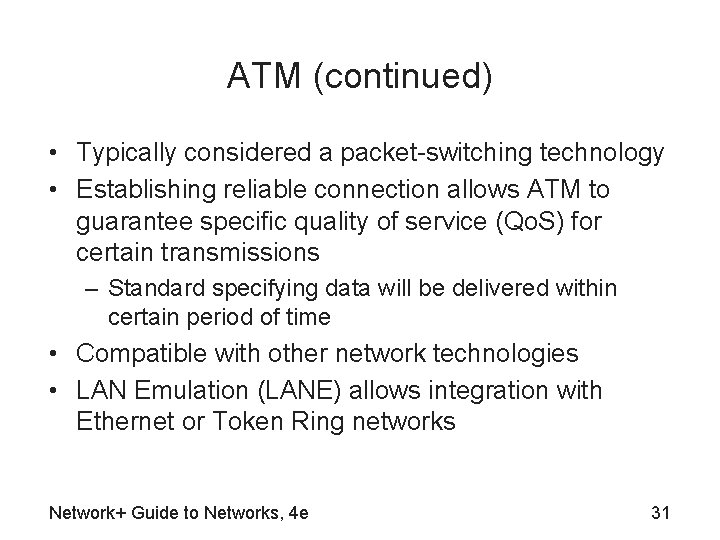 ATM (continued)

• Typically considered a packet-switching technology
• Establishing reliable connection allows ATM to guarantee specific quality of service (QoS) for certain transmissions
– Standard specifying data will be delivered within certain period of time
• Compatible with other network technologies
• LAN Emulation (LANE) allows integration with Ethernet or Token Ring networks

Network+ Guide to Networks, 4e

31